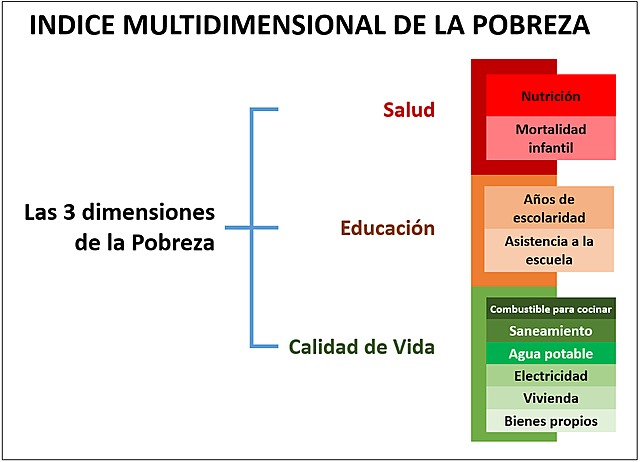 INDICE MULTIDIMENSIONAL DE LA POBREZA

Las 3 dimensiones de la Pobreza

Salud

Nutrición

Mortalidad infantil

Educación

Años de escolaridad

Asistencia a la escuela

Calidad de Vida

Combustible para cocinar

Saneamiento

Agua potable

Electricidad

Vivienda

Bienes propios